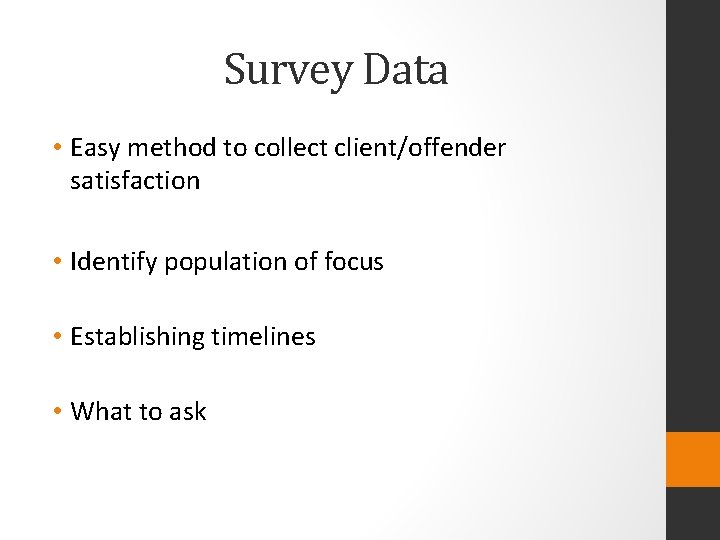 Survey Data

• Easy method to collect client/offender satisfaction

• Identify population of focus

• Establishing timelines

• What to ask